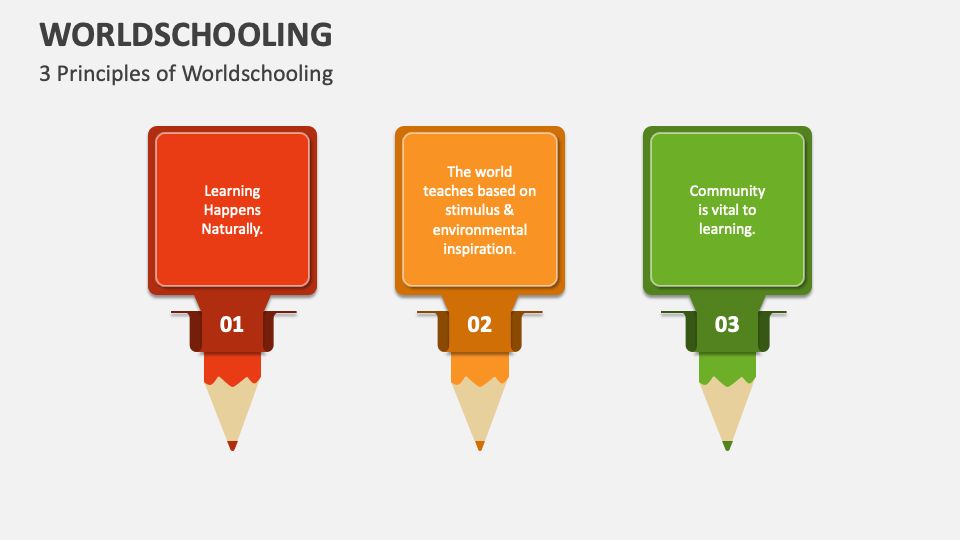 WORLDSCHOOLING

3 Principles of Worldschooling

Learning Happens Naturally.

01

The world teaches based on stimulus & environmental inspiration.

02

Community is vital to learning.

03